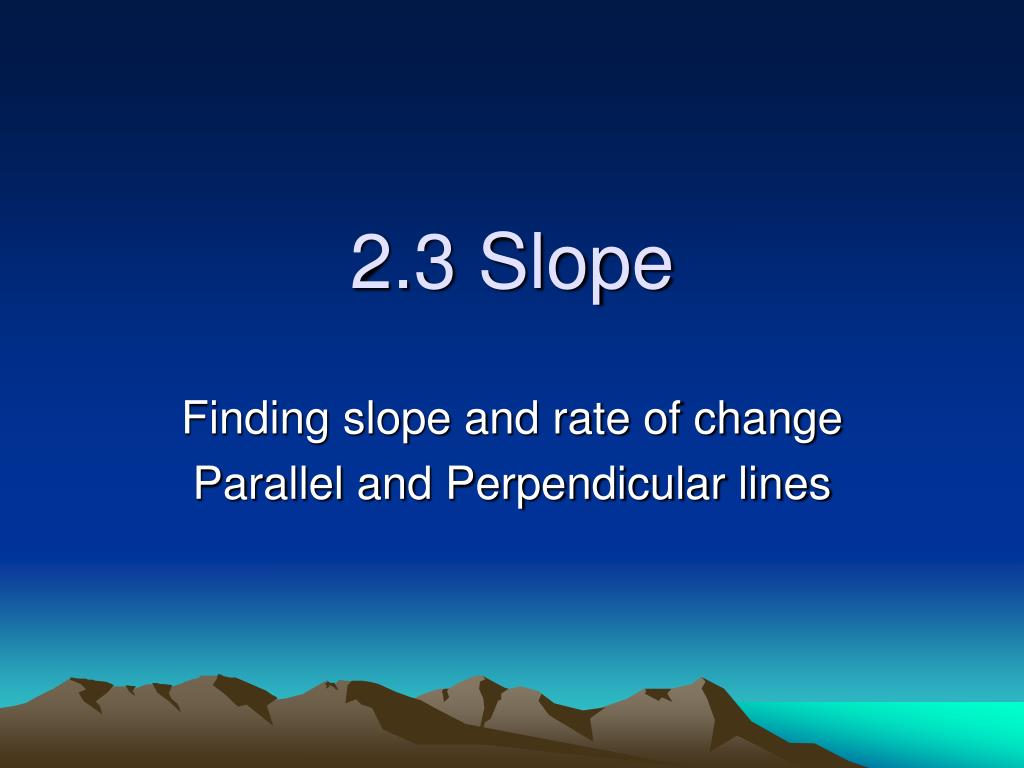 2.3 Slope

Finding slope and rate of change
Parallel and Perpendicular lines